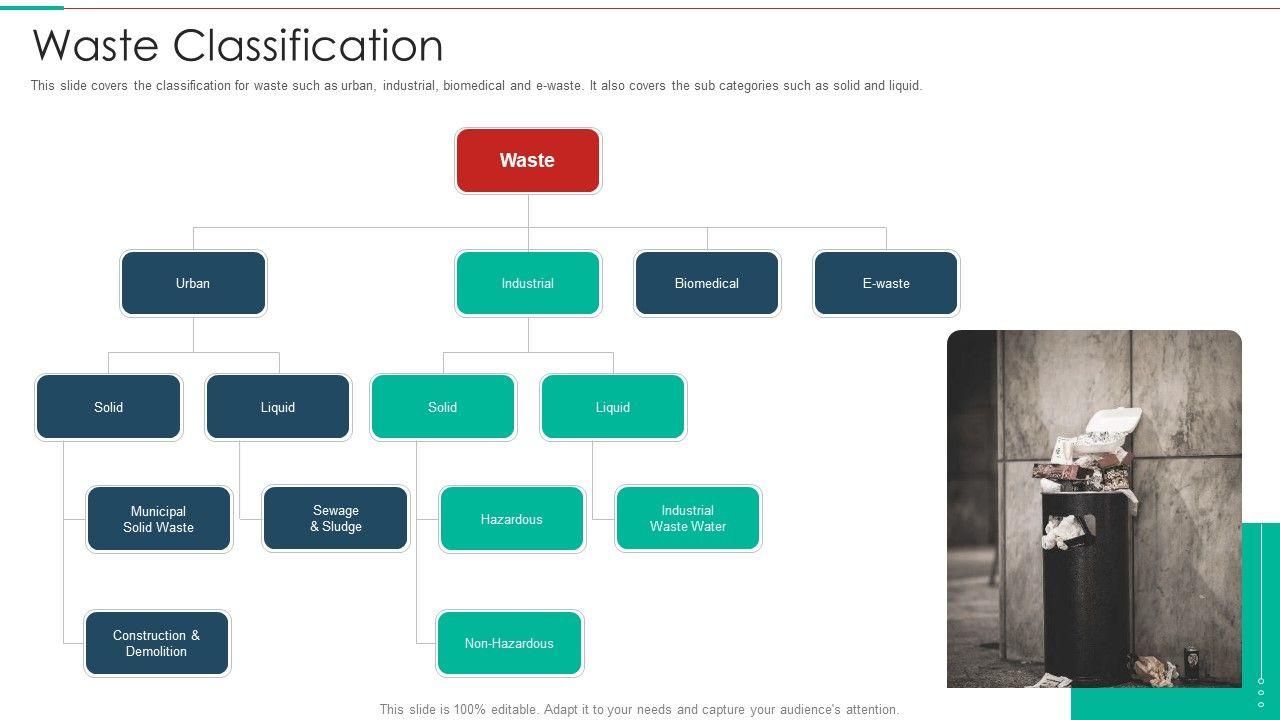 Waste Classification

This slide covers the classification for waste such as urban, industrial, biomedical and e-waste. It also covers the sub categories such as solid and liquid.

Waste

Urban

Industrial

Biomedical

E-waste

Solid

Liquid

Solid

Liquid

Municipal Solid Waste

Sewage & Sludge

Hazardous

Industrial Waste Water

Construction & Demolition

Non-Hazardous

This slide is 100% editable. Adapt it to your needs and capture your audience's attention.